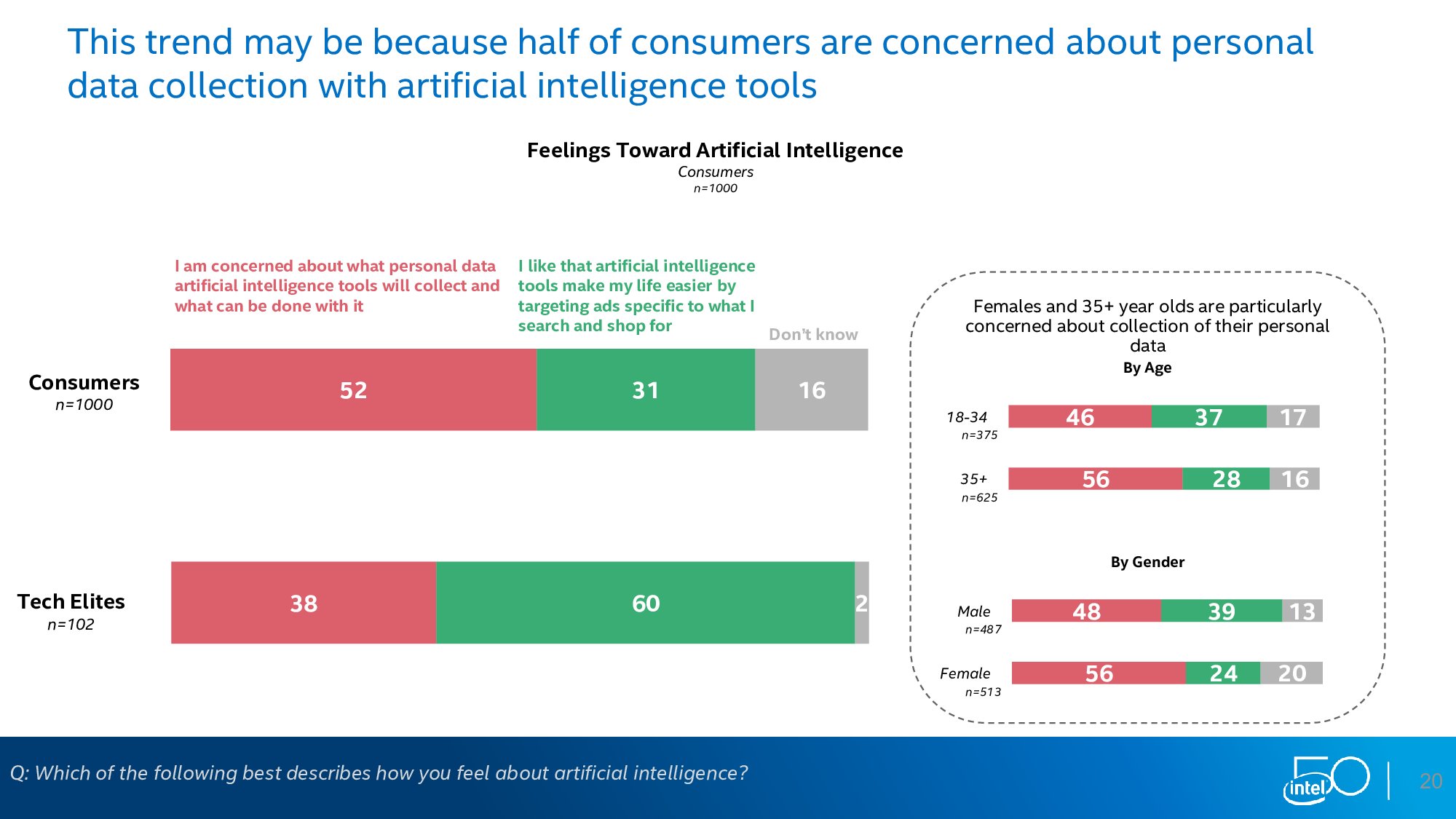 This trend may be because half of consumers are concerned about personal data collection with artificial intelligence tools

Feelings Toward Artificial Intelligence
Consumers
n=1000

I am concerned about what personal data artificial intelligence tools will collect and what can be done with it

I like that artificial intelligence tools make my life easier by targeting ads specific to what I search and shop for

Don't know

Consumers
n=1000

52 31 16

Tech Elites
n=102

38 60 2

Females and 35+ year olds are particularly concerned about collection of their personal data

By Age

18-34
n=375
46 37 17

35+
n=625
56 28 16

By Gender

Male
n=487
48 39 13

Female
n=513
56 24 20

Q: Which of the following best describes how you feel about artificial intelligence?

intel 50

20